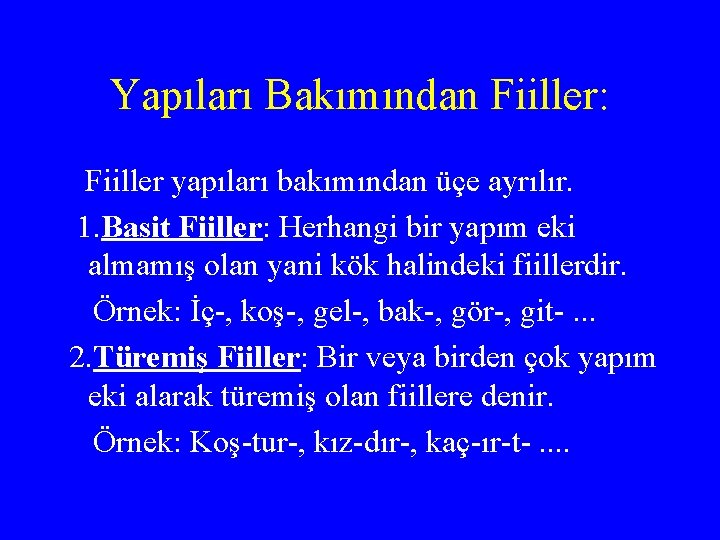 Yapıları Bakımından Fiiller:

Fiiller yapıları bakımından üçe ayrılır.

1.Basit Fiiller: Herhangi bir yapım eki almamış olan yani kök halindeki fiillerdir.

Örnek: İç-, koş-, gel-, bak-, gör-, git- ...

2.Türemiş Fiiller: Bir veya birden çok yapım eki alarak türemiş olan fiillere denir.

Örnek: Koş-tur-, kız-dır-, kaç-ır-t- ....